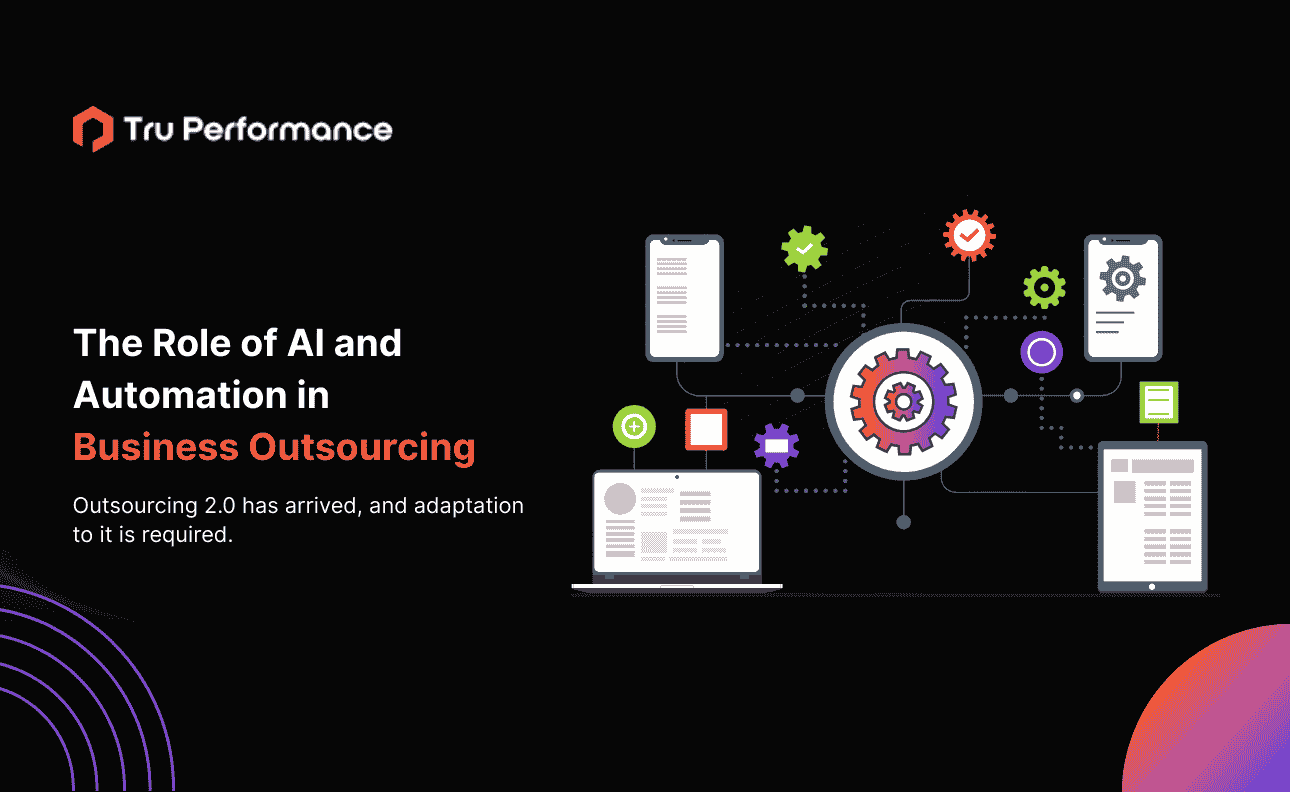 Tru Performance

The Role of AI and Automation in Business Outsourcing

Outsourcing 2.0 has arrived, and adaptation to it is required.